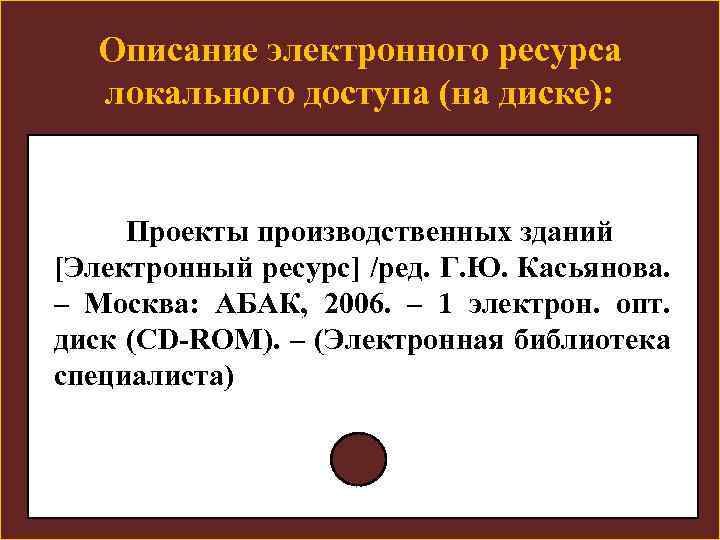 Описание электронного ресурса локального доступа (на диске):

Проекты производственных зданий [Электронный ресурс] /ред. Г.Ю. Касьянова. – Москва: АБАК, 2006. – 1 электрон. опт. диск (CD-ROM). – (Электронная библиотека специалиста)